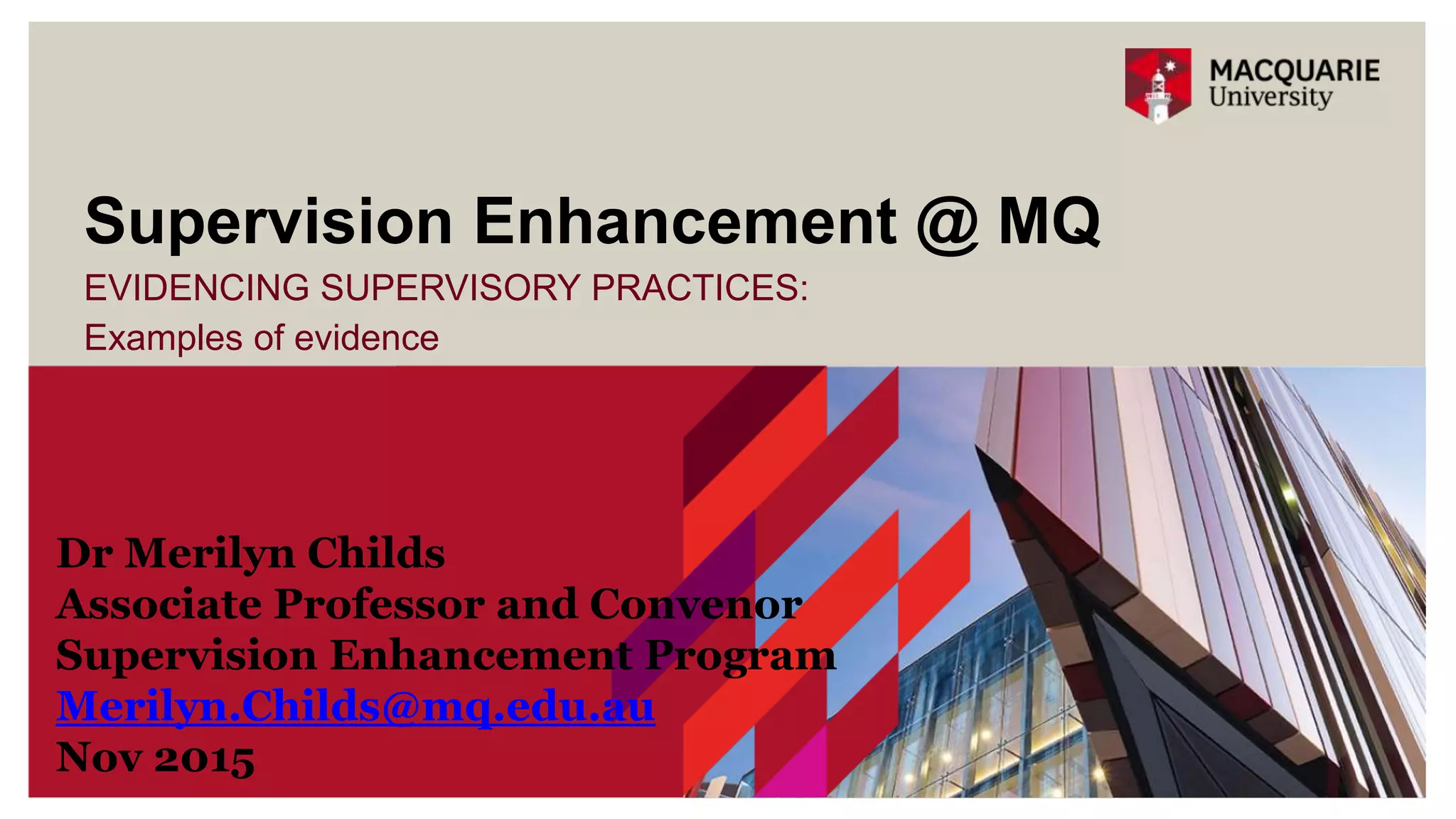 MACQUARIE
University

Supervision Enhancement @ MQ

EVIDENCING SUPERVISORY PRACTICES:
Examples of evidence

Dr Merilyn Childs
Associate Professor and Convenor
Supervision Enhancement Program
Merilyn.Childs@mq.edu.au
Nov 2015